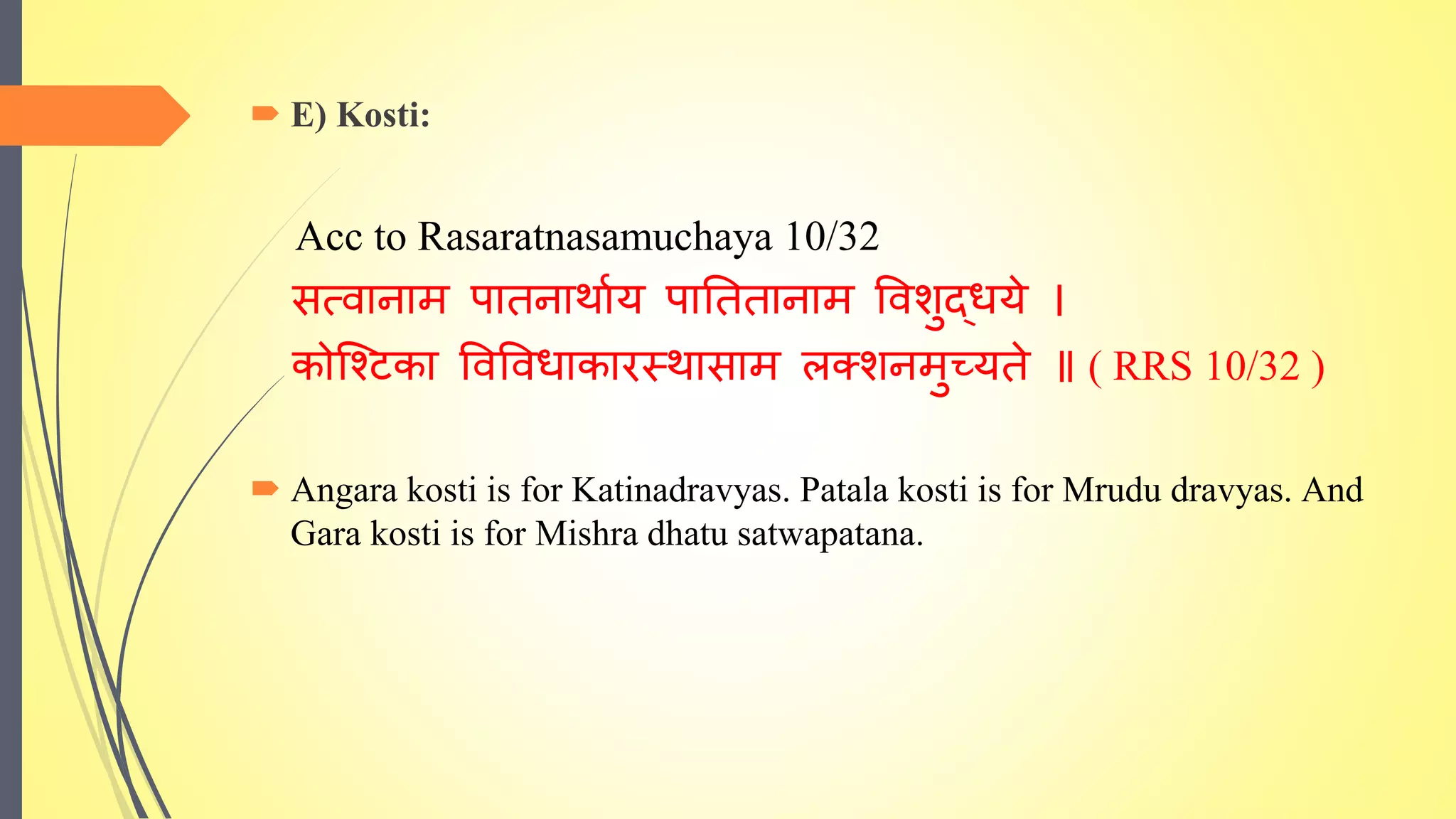 E) Kosti:

Acc to Rasaratnasamuchaya 10/32

सत्वानाम पातनार्थाय पातितानाम विशुद्धये ।
कोश्टिका विविधाकारस्थासाम लक्शनमुच्यते ॥ ( RRS 10/32 )

Angara kosti is for Katinadravyas. Patala kosti is for Mrudu dravyas. And Gara kosti is for Mishra dhatu satwapatana.